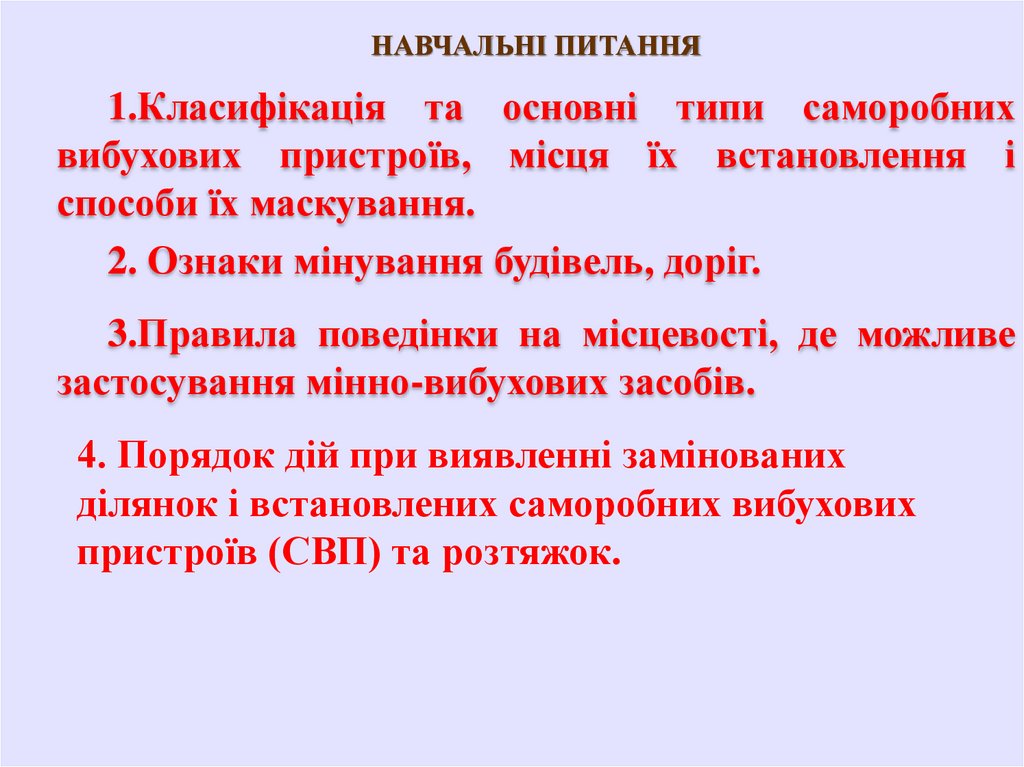 НАВЧАЛЬНІ ПИТАННЯ

1.Класифікація та основні типи саморобних вибухових пристроїв, місця їх встановлення і способи їх маскування.

2. Ознаки мінування будівель, доріг.

3.Правила поведінки на місцевості, де можливе застосування мінно-вибухових засобів.

4. Порядок дій при виявленні замінованих ділянок і встановлених саморобних вибухових пристроїв (СВП) та розтяжок.